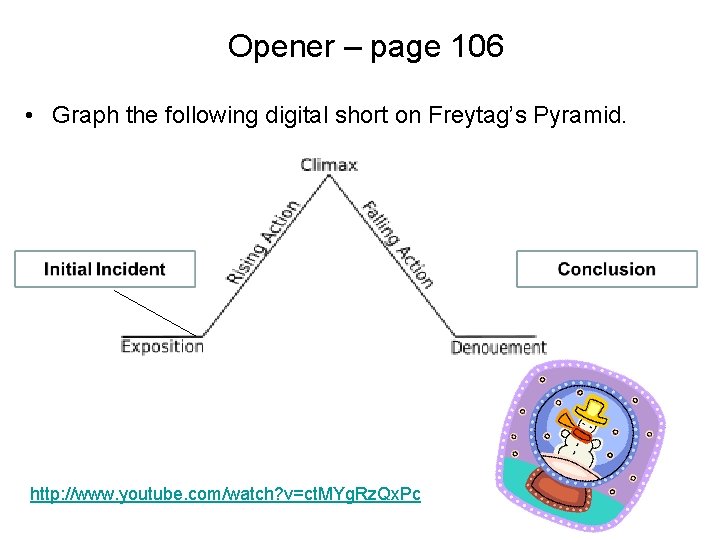 Opener – page 106

• Graph the following digital short on Freytag's Pyramid.

Climax

Rising Action

Falling Action

Initial Incident

Conclusion

Exposition

Denouement

http://www.youtube.com/watch?v=ctMYgRzQxPc